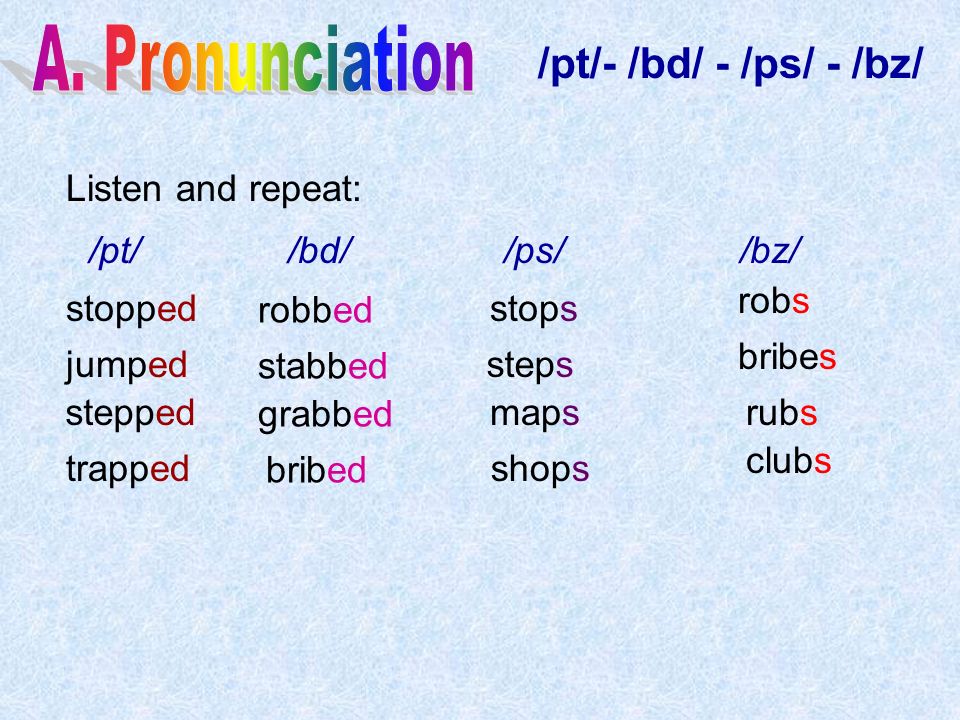 A. Pronunciation /pt/- /bd/ - /ps/ - /bz/

Listen and repeat:

| /pt/ | /bd/ | /ps/ | /bz/ |
|---|---|---|---|
| stopped | robbed | stops | robs |
| jumped | stabbed | steps | bribes |
| stepped | grabbed | maps | rubs |
| trapped | bribed | shops | clubs |